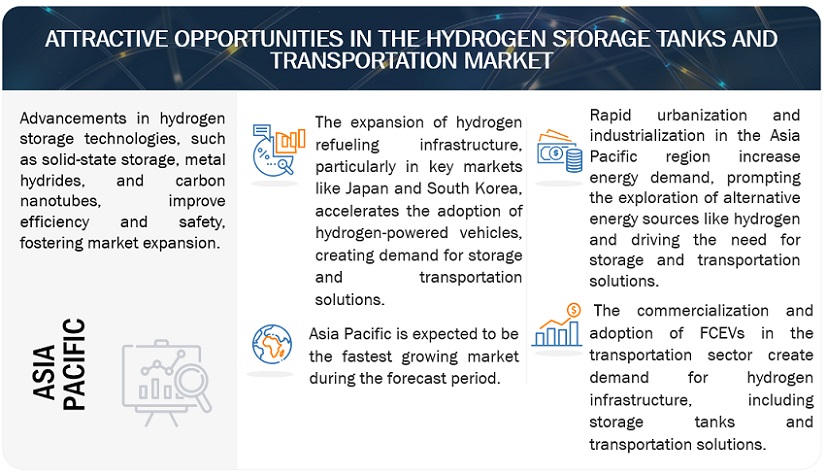 ATTRACTIVE OPPORTUNITIES IN THE HYDROGEN STORAGE TANKS AND TRANSPORTATION MARKET

Advancements in hydrogen storage technologies, such as solid-state storage, metal hydrides, and carbon nanotubes, improve efficiency and safety, fostering market expansion.

ASIA PACIFIC

The expansion of hydrogen refueling infrastructure, particularly in key markets like Japan and South Korea, accelerates the adoption of hydrogen-powered vehicles, creating demand for storage and transportation solutions.

Asia Pacific is expected to be the fastest growing market during the forecast period.

Rapid urbanization and industrialization in the Asia Pacific region increase energy demand, prompting the exploration of alternative energy sources like hydrogen and driving the need for storage and transportation solutions.

The commercialization and adoption of FCEVs in the transportation sector create demand for hydrogen infrastructure, including storage tanks and transportation solutions.